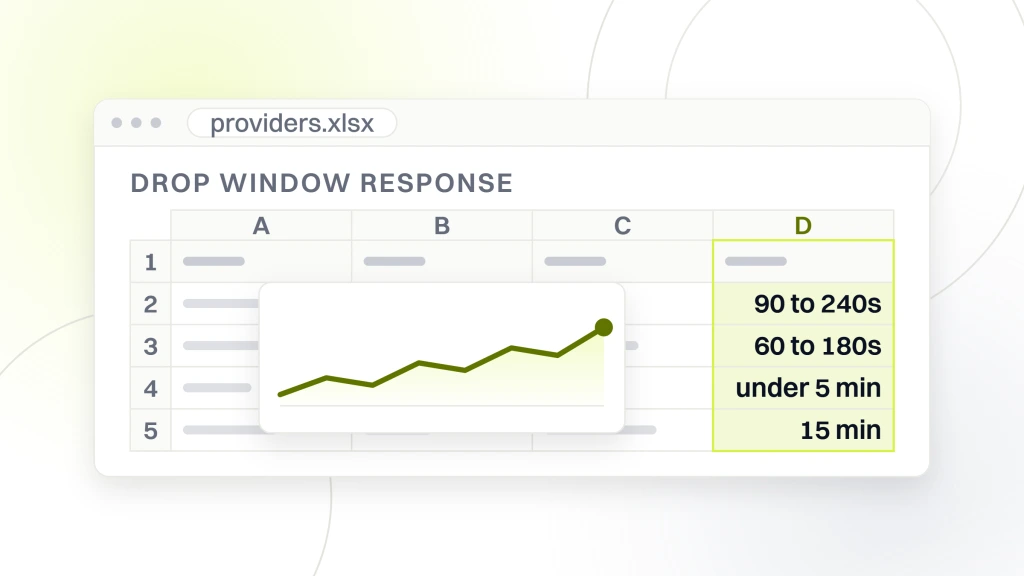 providers.xlsx

DROP WINDOW RESPONSE

| | A | B | C | D |
|---|---|---|---|---|
| 1 | | | | |
| 2 | | | | 90 to 240s |
| 3 | | | | 60 to 180s |
| 4 | | | | under 5 min |
| 5 | | | | 15 min |